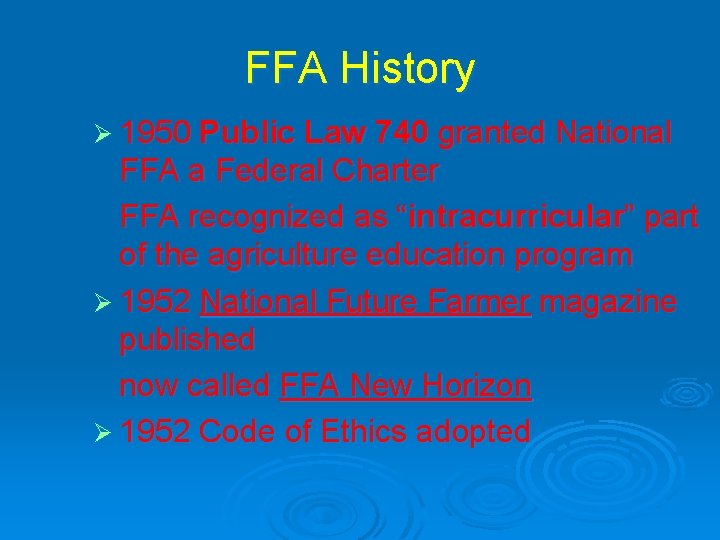 FFA History

➢ 1950 Public Law 740 granted National FFA a Federal Charter

FFA recognized as “intracurricular” part of the agriculture education program

➢ 1952 National Future Farmer magazine published

now called FFA New Horizon

➢ 1952 Code of Ethics adopted